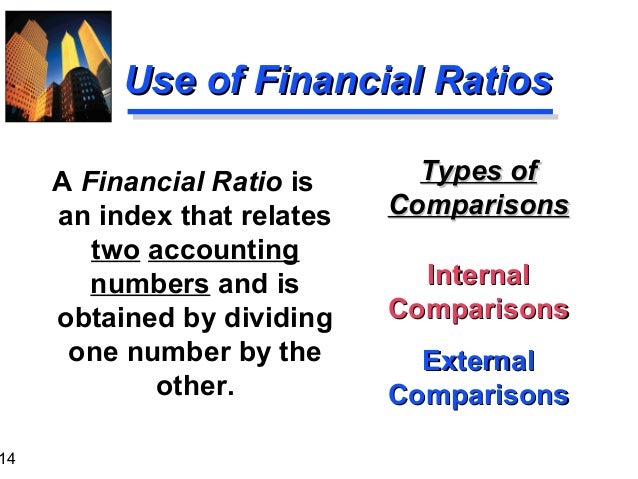 Use of Financial Ratios

A Financial Ratio is an index that relates two accounting numbers and is obtained by dividing one number by the other.

Types of Comparisons

Internal Comparisons

External Comparisons

14